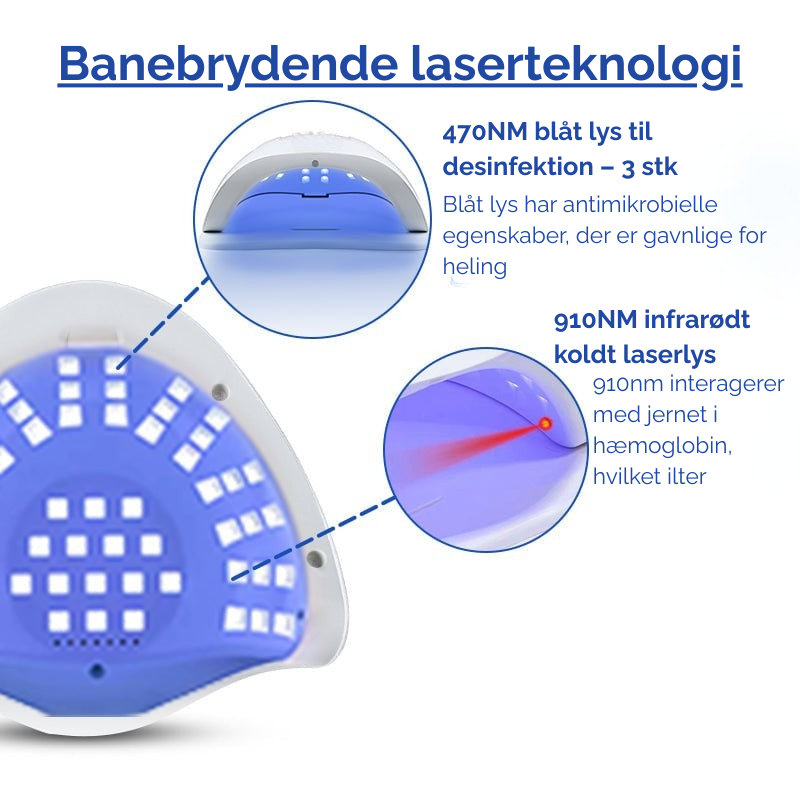 Banebrydende laserteknologi

470NM blåt lys til desinfektion – 3 stk

Blåt lys har antimikrobielle egenskaber, der er gavnlige for heling

910NM infrarødt koldt laserlys

910nm interagerer med jernet i hæmoglobin, hvilket ilter